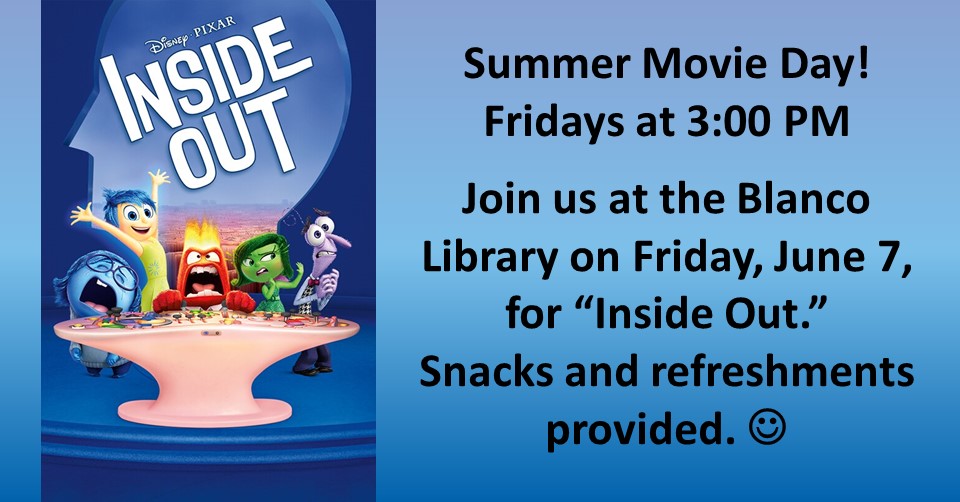 Disney · PIXAR
INSIDE OUT

Summer Movie Day!
Fridays at 3:00 PM

Join us at the Blanco Library on Friday, June 7, for “Inside Out.” Snacks and refreshments provided. ☺